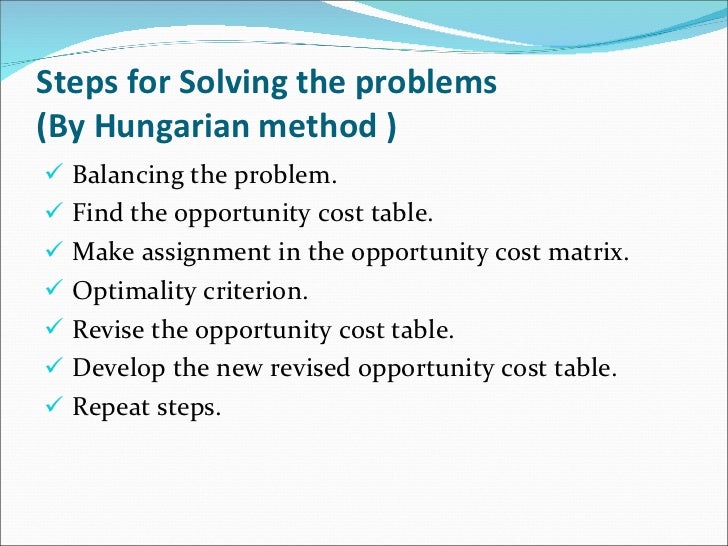 Steps for Solving the problems
(By Hungarian method )

✓ Balancing the problem.
✓ Find the opportunity cost table.
✓ Make assignment in the opportunity cost matrix.
✓ Optimality criterion.
✓ Revise the opportunity cost table.
✓ Develop the new revised opportunity cost table.
✓ Repeat steps.